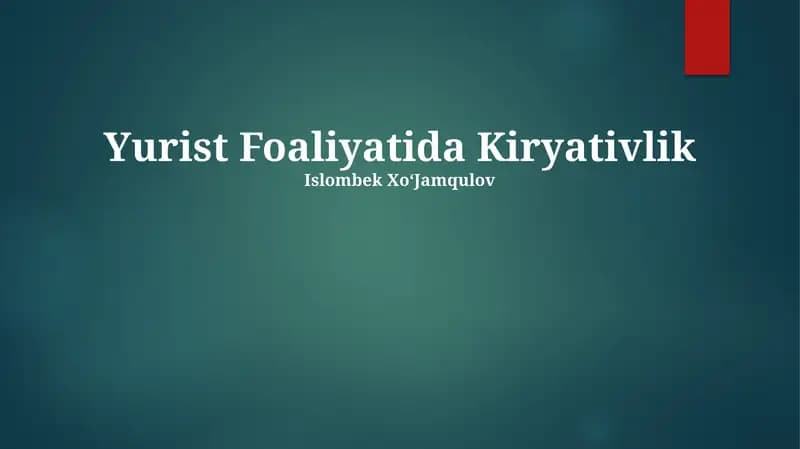 Yurist Foaliyatida Kiryativlik
Islombek Xo'Jamqulov